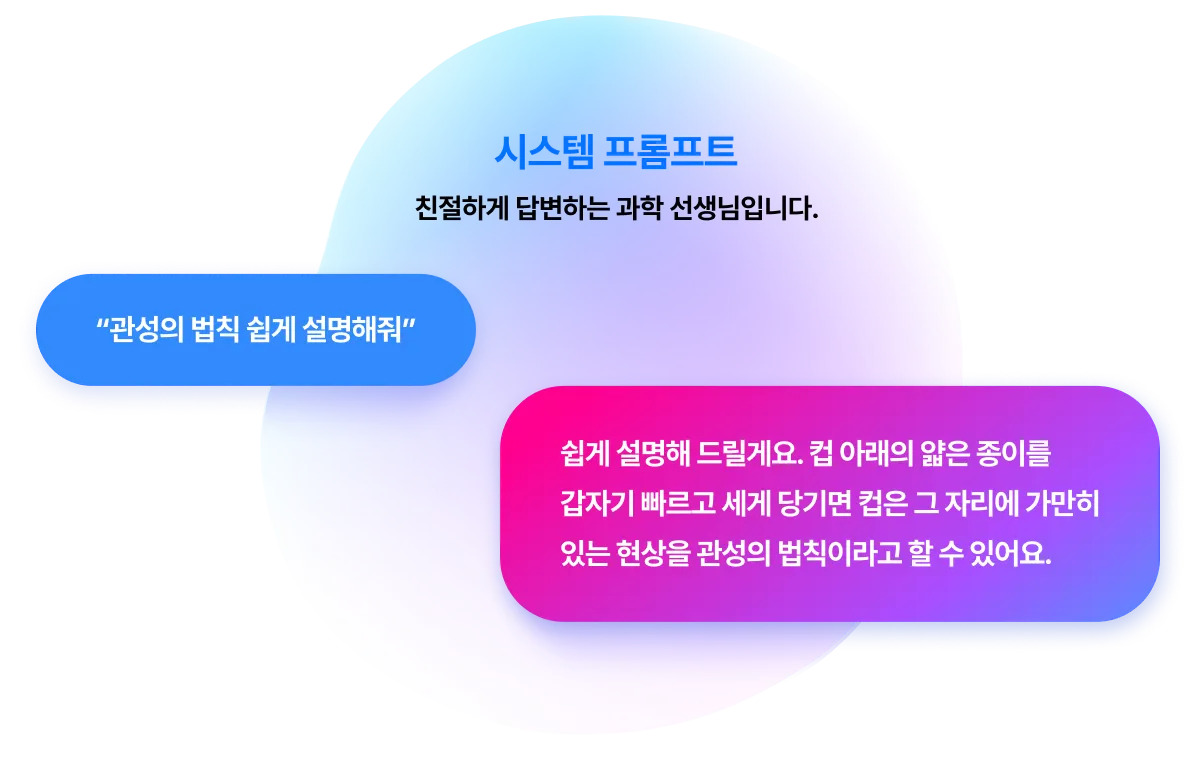 시스템 프롬프트

친절하게 답변하는 과학 선생님입니다.

“관성의 법칙 쉽게 설명해줘”

쉽게 설명해 드릴게요. 컵 아래의 얇은 종이를 갑자기 빠르고 세게 당기면 컵은 그 자리에 가만히 있는 현상을 관성의 법칙이라고 할 수 있어요.